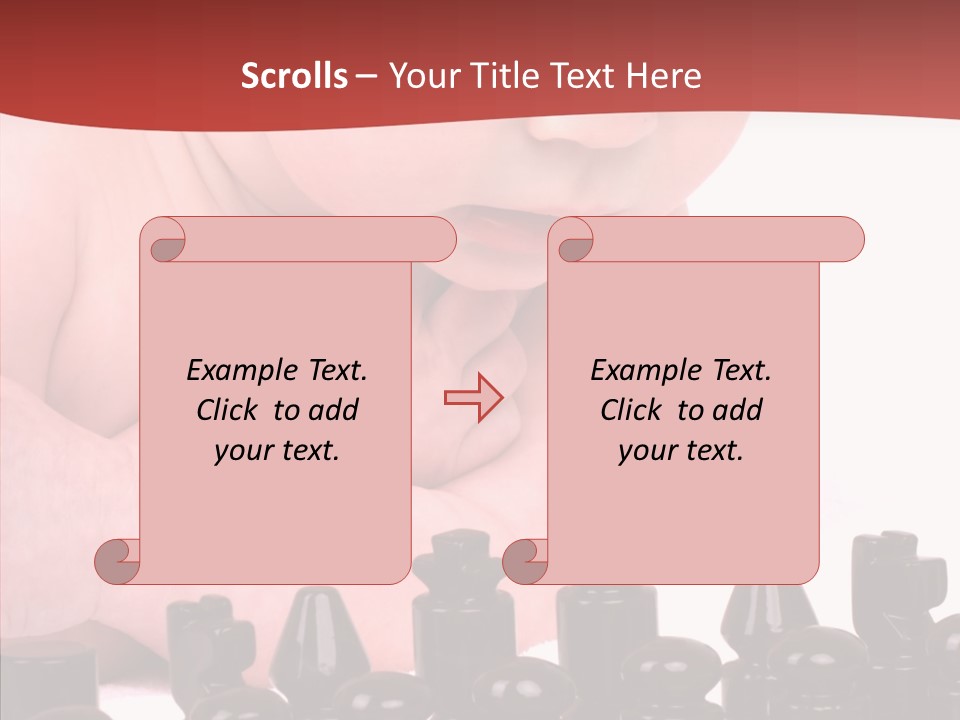 Scrolls – Your Title Text Here

Example Text. Click to add your text.

Example Text. Click to add your text.